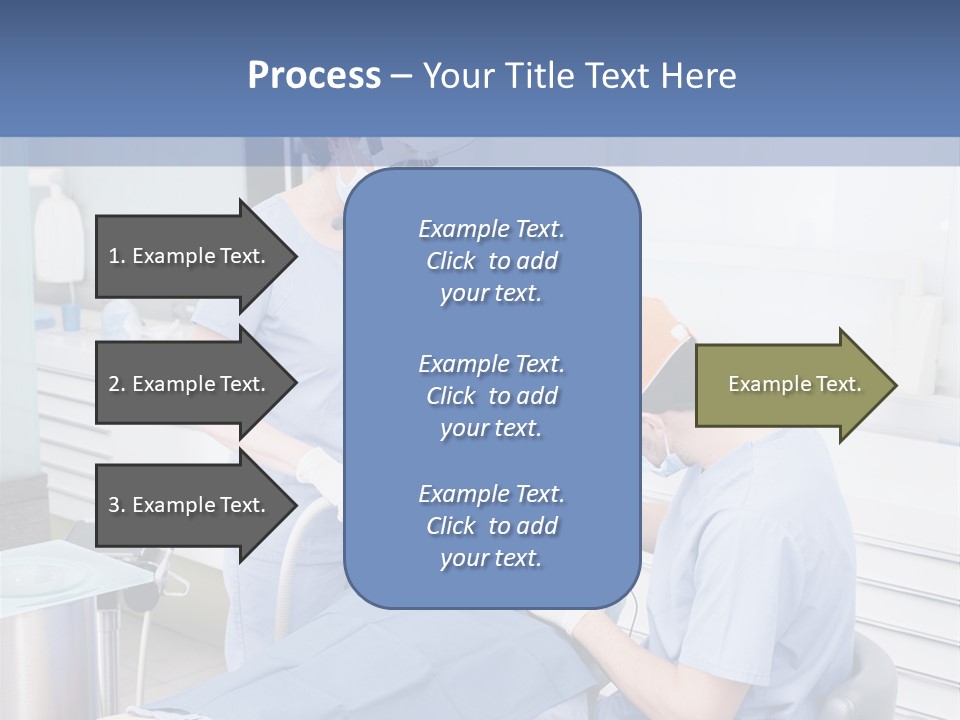 Process – Your Title Text Here

1. Example Text.

2. Example Text.

3. Example Text.

Example Text. Click to add your text.

Example Text. Click to add your text.

Example Text. Click to add your text.

Example Text.